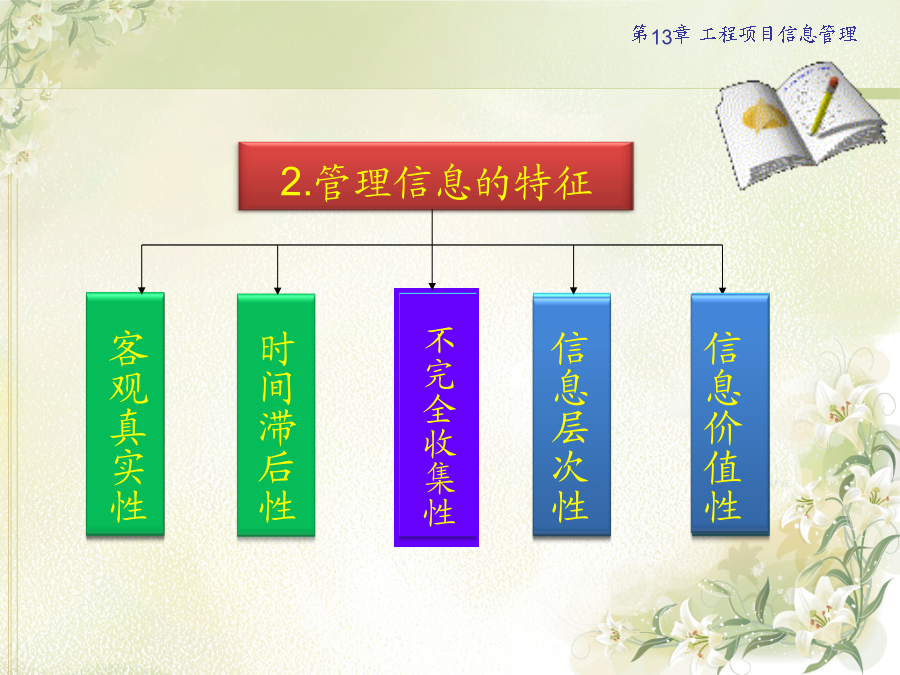 第13章 工程项目信息管理

2.管理信息的特征

客观真实性

时间滞后性

不完全收集性

信息层次性

信息价值性